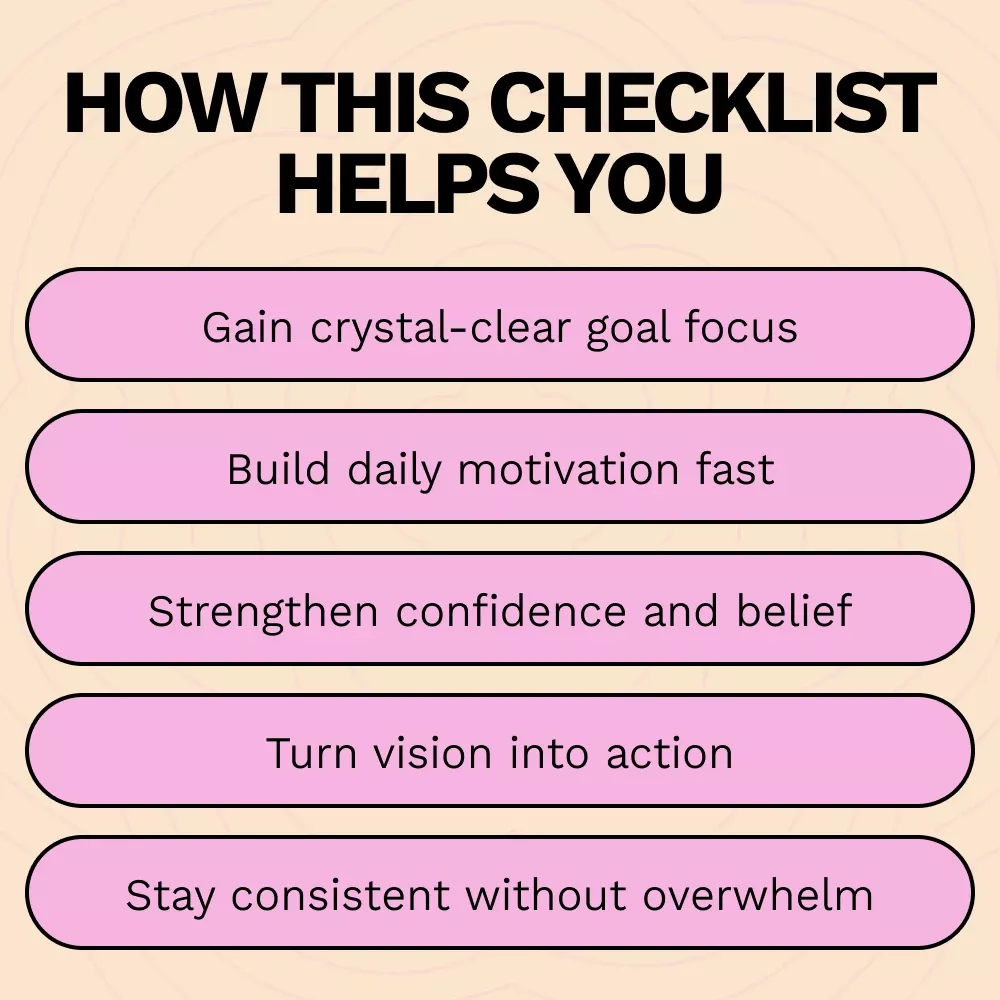 HOW THIS CHECKLIST HELPS YOU

Gain crystal-clear goal focus

Build daily motivation fast

Strengthen confidence and belief

Turn vision into action

Stay consistent without overwhelm